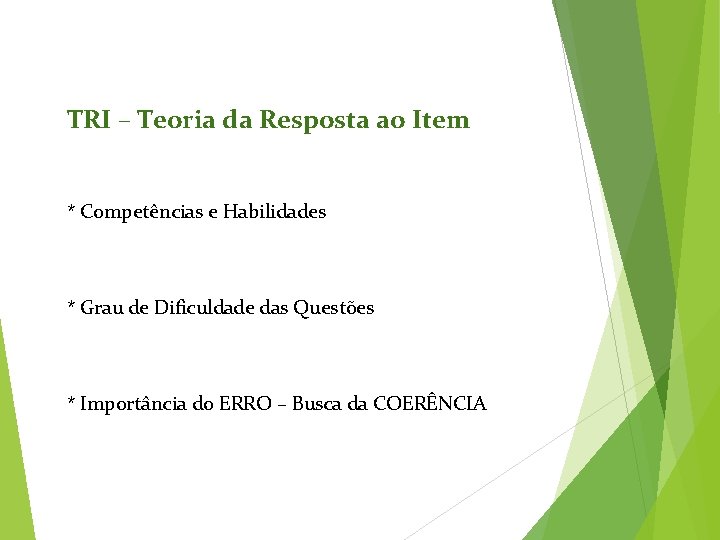 TRI – Teoria da Resposta ao Item

* Competências e Habilidades

* Grau de Dificuldade das Questões

* Importância do ERRO – Busca da COERÊNCIA